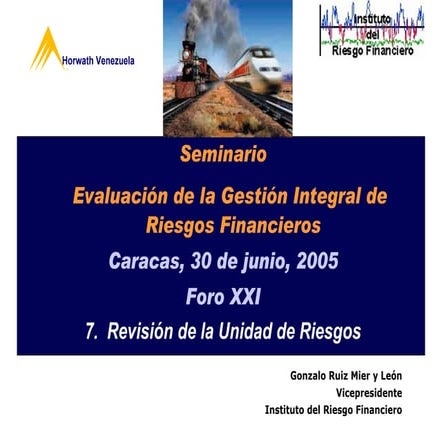 Horwath Venezuela

Instituto
del
Riesgo Financiero

Seminario

Evaluación de la Gestión Integral de Riesgos Financieros

Caracas, 30 de junio, 2005

Foro XXI

7. Revisión de la Unidad de Riesgos

Gonzalo Ruiz Mier y León
Vicepresidente
Instituto del Riesgo Financiero